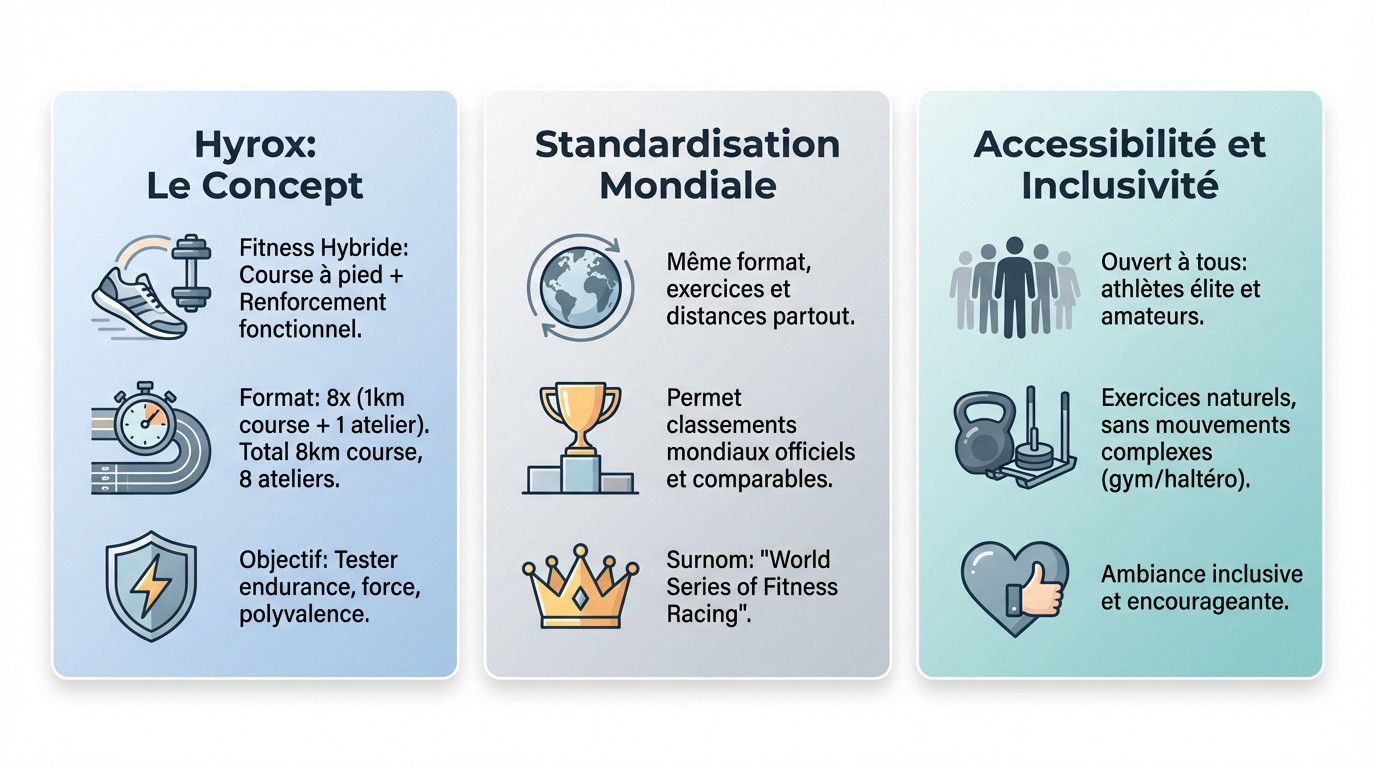 Hyrox:
Le Concept

Fitness Hybride: Course à pied + Renforcement fonctionnel.

Format: 8x (1km course + 1 atelier). Total 8km course, 8 ateliers.

Objectif: Tester endurance, force, polyvalence.

Standardisation Mondiale

Même format, exercices et distances partout.

Permet classements mondiaux officiels et comparables.

Surnom: "World Series of Fitness Racing".

Accessibilité et Inclusivité

Ouvert à tous: athlètes élite et amateurs.

Exercices naturels, sans mouvements complexes (gym/haltéro).

Ambiance inclusive et encourageante.